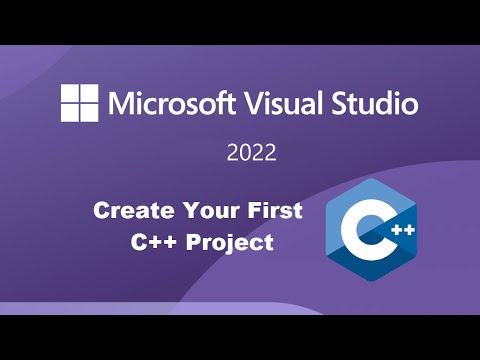 Microsoft Visual Studio

2022

Create Your First C++ Project

C++